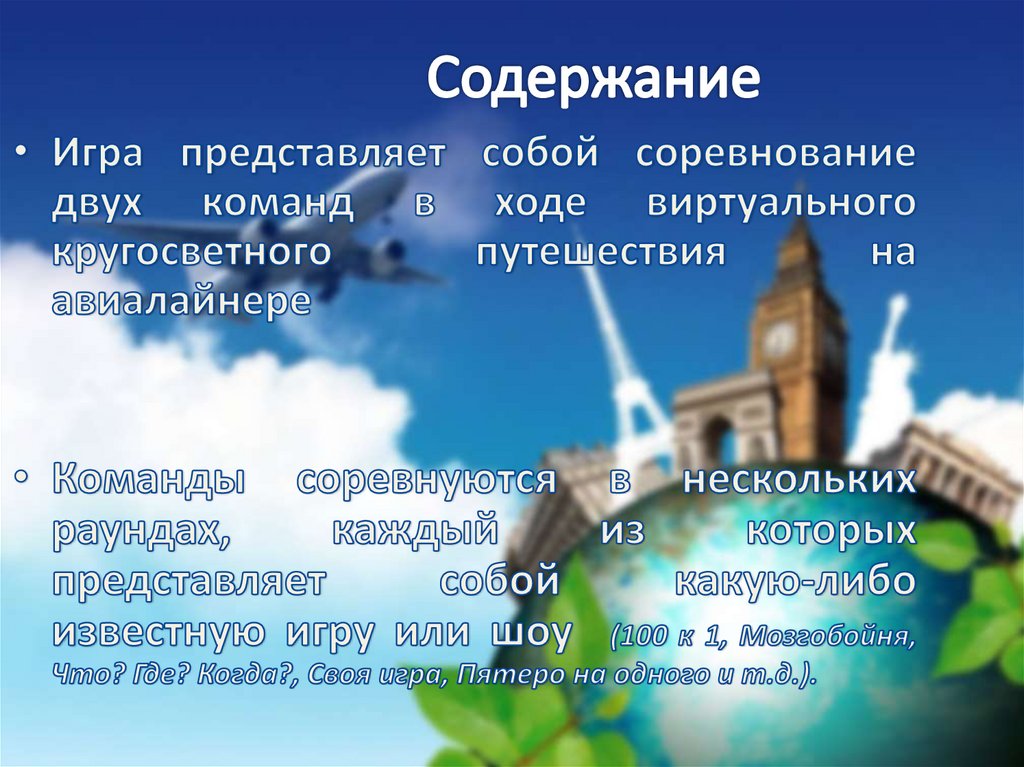 Содержание

• Игра представляет собой соревнование двух команд в ходе виртуального кругосветного путешествия на авиалайнере

• Команды соревнуются в нескольких раундах, каждый из которых представляет собой какую-либо известную игру или шоу (100 к 1, Мозгобойня, Что? Где? Когда?, Своя игра, Пятеро на одного и т.д.).